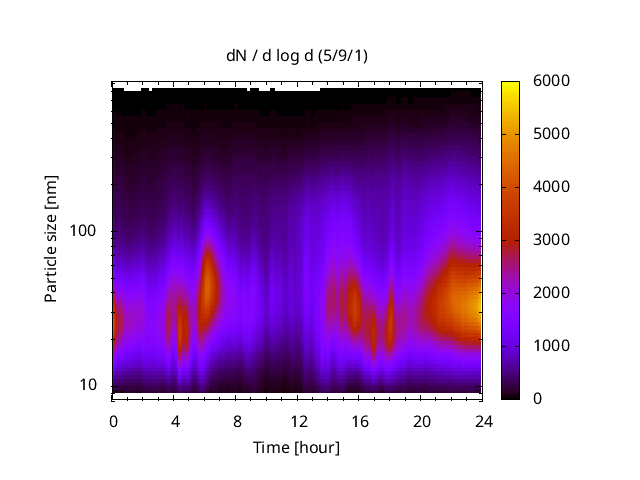 dN / d log d (5/9/1)

Particle size [nm]

100

10

0
4
8
12
16
20
24

Time [hour]

6000
5000
4000
3000
2000
1000
0